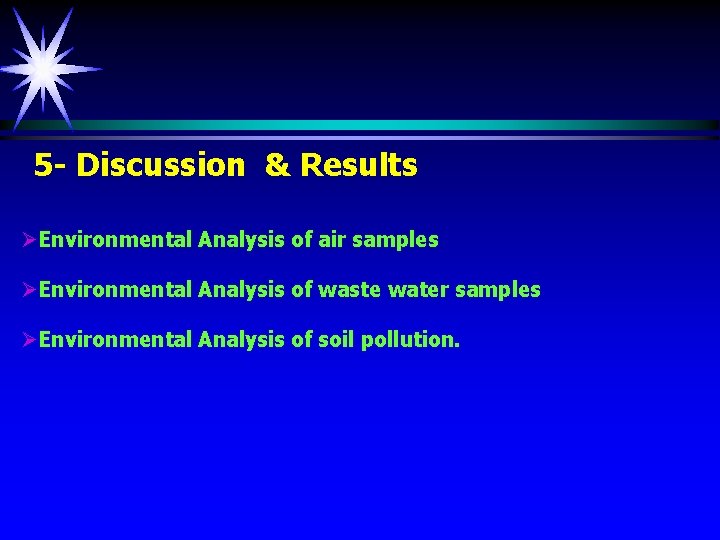 5- Discussion & Results

➢Environmental Analysis of air samples

➢Environmental Analysis of waste water samples

➢Environmental Analysis of soil pollution.